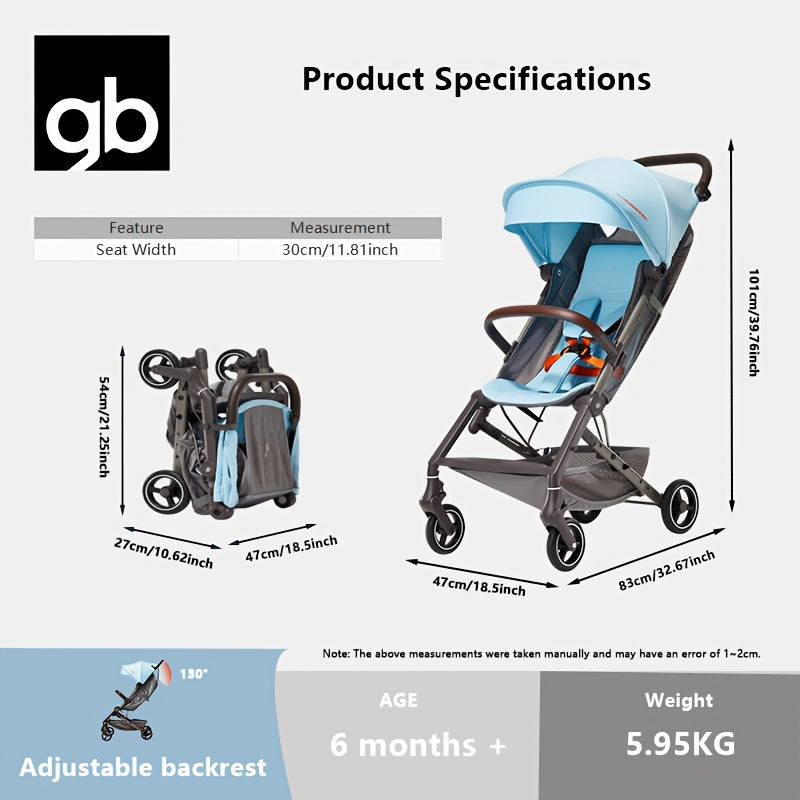 gb

Product Specifications

| Feature | Measurement |
|---|---|
| Seat Width | 30cm/11.81inch |

54cm/21.25inch

27cm/10.62inch

47cm/18.5inch

101cm/39.76inch

47cm/18.5inch

83cm/32.67inch

Note: The above measurements were taken manually and may have an error of 1~2cm.

130°

Adjustable backrest

AGE

6 months +

Weight

5.95KG